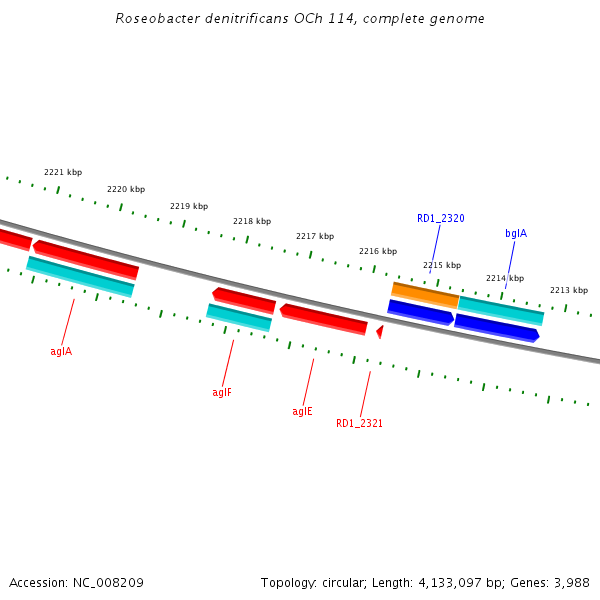 Roseobacter denitrificans OCh 114, complete genome

2221 kbp
2220 kbp
2219 kbp
2218 kbp
2217 kbp
2216 kbp
2215 kbp
2214 kbp
2213 kbp

RD1_2320
bglA

aglA
aglF
aglE
RD1_2321

Accession: NC_008209

Topology: circular; Length: 4,133,097 bp; Genes: 3,988